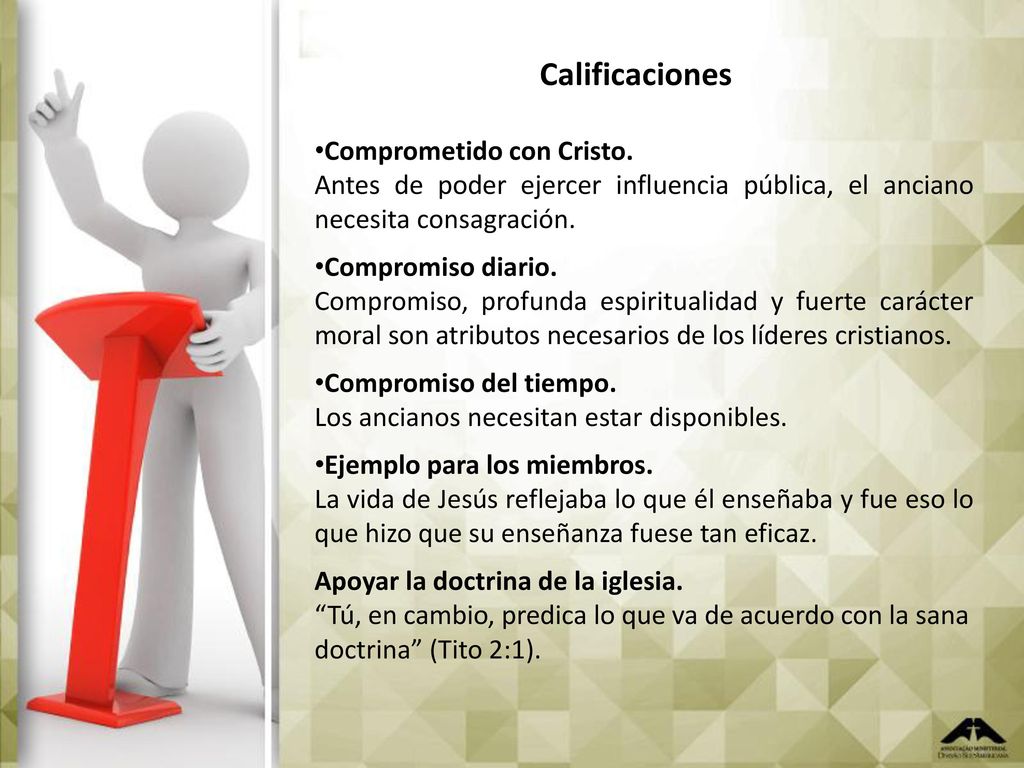 Calificaciones

•Comprometido con Cristo.
Antes de poder ejercer influencia pública, el anciano necesita consagración.

•Compromiso diario.
Compromiso, profunda espiritualidad y fuerte carácter moral son atributos necesarios de los líderes cristianos.

•Compromiso del tiempo.
Los ancianos necesitan estar disponibles.

•Ejemplo para los miembros.
La vida de Jesús reflejaba lo que él enseñaba y fue eso lo que hizo que su enseñanza fuese tan eficaz.

Apoyar la doctrina de la iglesia.
"Tú, en cambio, predica lo que va de acuerdo con la sana doctrina" (Tito 2:1).

ASSOCIAÇÃO MINISTERIAL
Divisão Sul-Americana